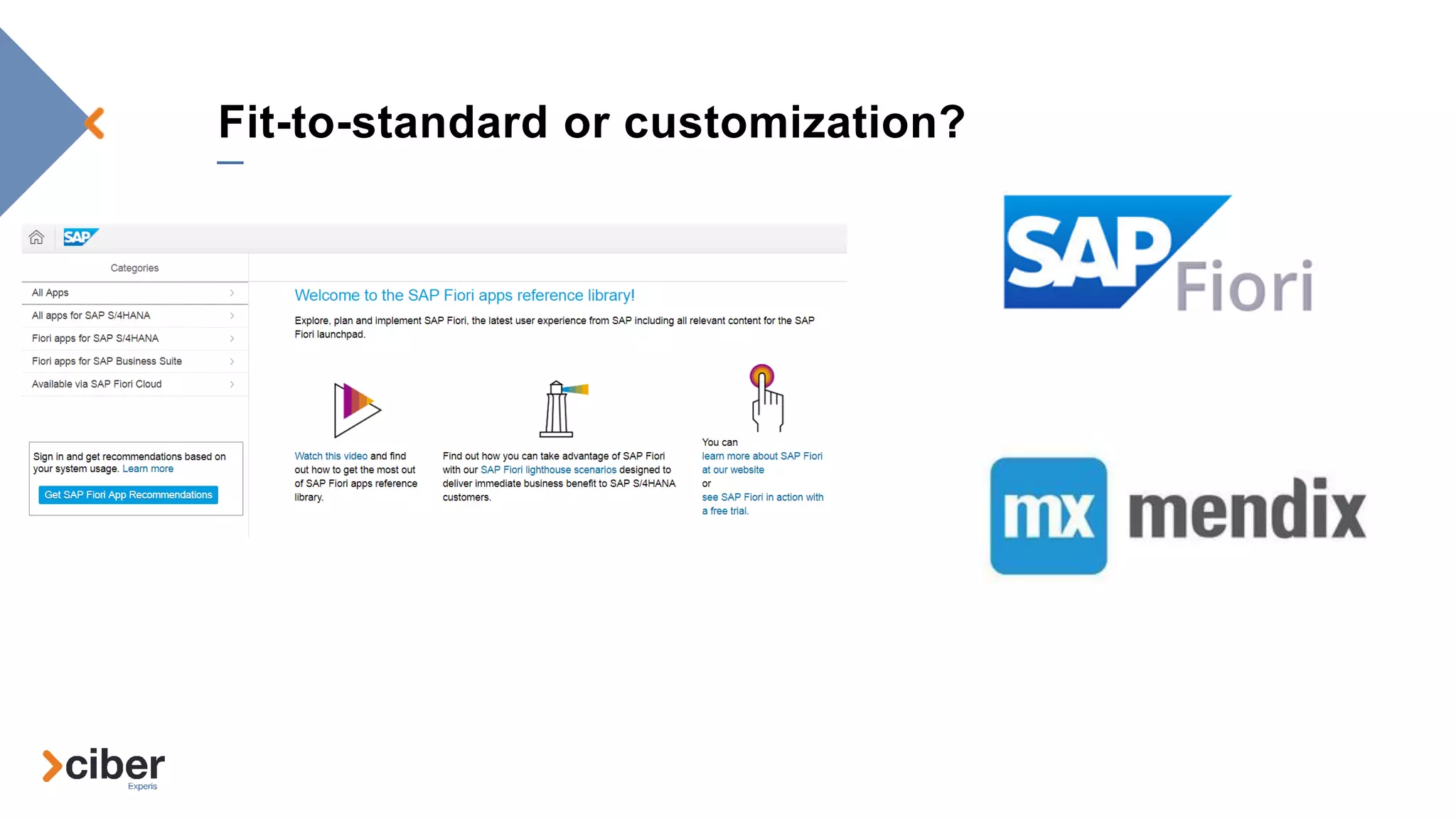 Fit-to-standard or customization?

SAP

Categories

All Apps

All apps for SAP S/4HANA

Fiori apps for SAP S/4HANA

Fiori apps for SAP Business Suite

Available via SAP Fiori Cloud

Sign in and get recommendations based on your system usage. Learn more

Get SAP Fiori App Recommendations

Welcome to the SAP Fiori apps reference library!

Explore, plan and implement SAP Fiori, the latest user experience from SAP including all relevant content for the SAP Fiori launchpad.

Watch this video and find out how to get the most out of SAP Fiori apps reference library.

Find out how you can take advantage of SAP Fiori with our SAP Fiori lighthouse scenarios designed to deliver immediate business benefit to SAP S/4HANA customers.

You can learn more about SAP Fiori at our website or see SAP Fiori in action with a free trial.

SAP Fiori

mx mendix

ciber Experis